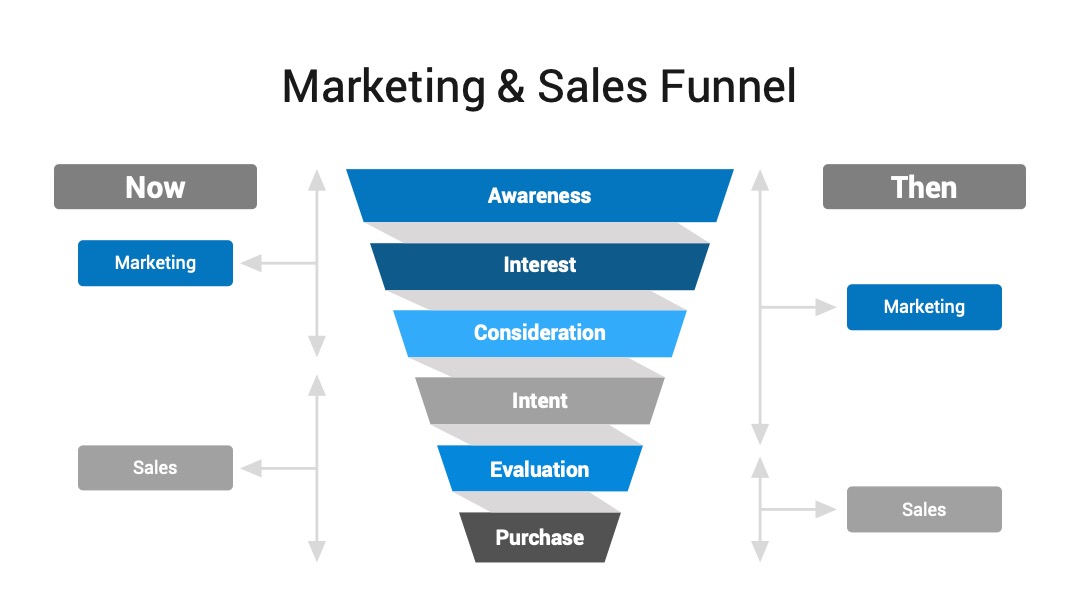 Marketing & Sales Funnel

Now

Marketing

Sales

Awareness

Interest

Consideration

Intent

Evaluation

Purchase

Then

Marketing

Sales